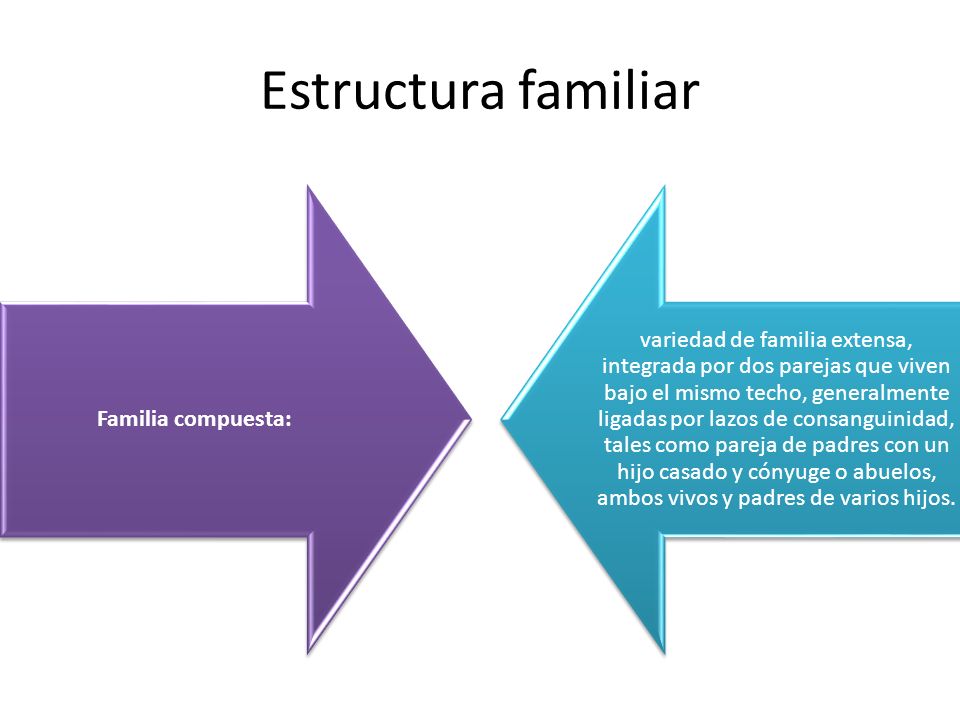 Estructura familiar

Familia compuesta:

variedad de familia extensa, integrada por dos parejas que viven bajo el mismo techo, generalmente ligadas por lazos de consanguinidad, tales como pareja de padres con un hijo casado y cónyuge o abuelos, ambos vivos y padres de varios hijos.